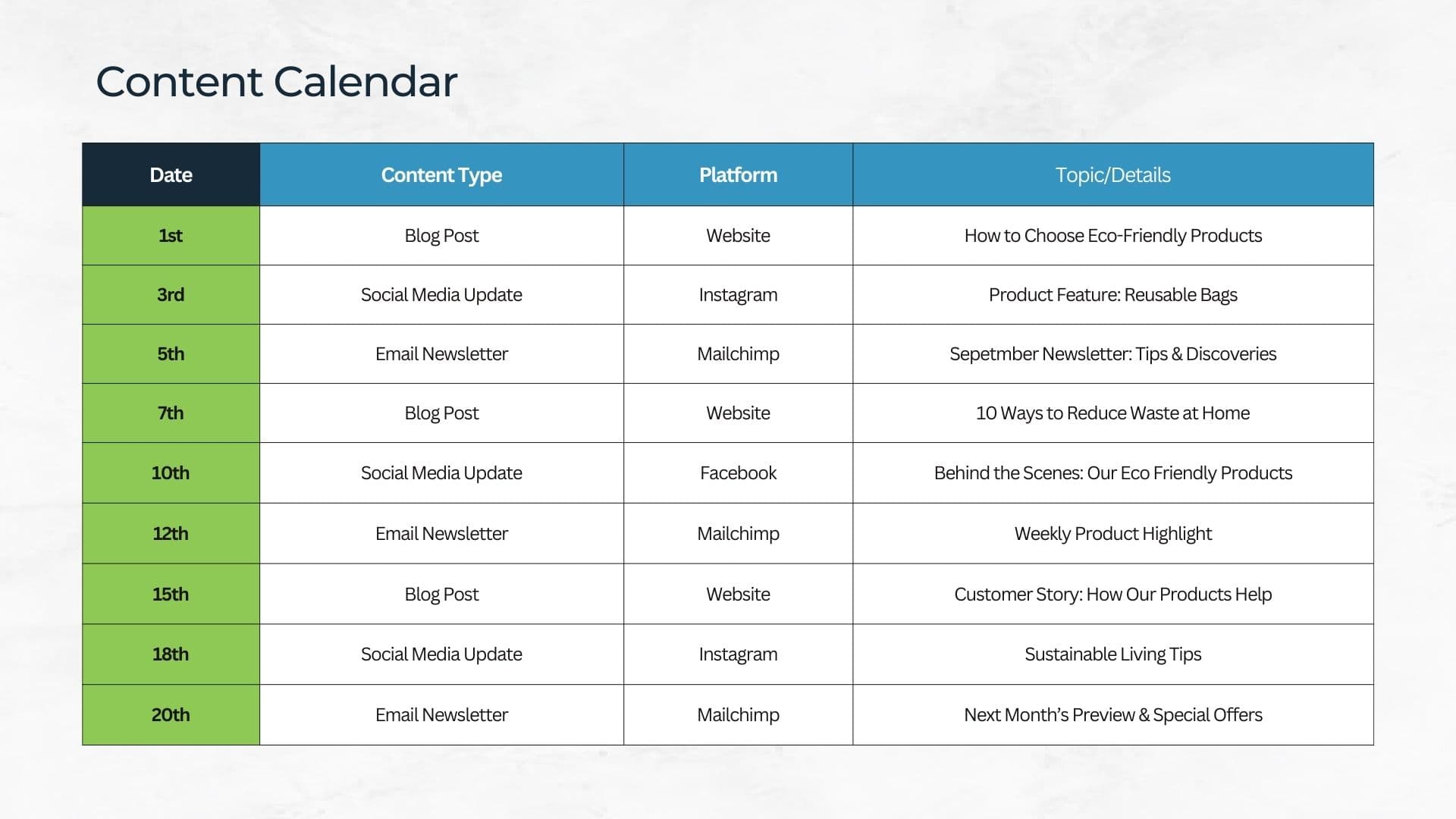 Content Calendar

| Date | Content Type | Platform | Topic/Details |
|---|---|---|---|
| 1st | Blog Post | Website | How to Choose Eco-Friendly Products |
| 3rd | Social Media Update | Instagram | Product Feature: Reusable Bags |
| 5th | Email Newsletter | Mailchimp | Sepetmber Newsletter: Tips & Discoveries |
| 7th | Blog Post | Website | 10 Ways to Reduce Waste at Home |
| 10th | Social Media Update | Facebook | Behind the Scenes: Our Eco Friendly Products |
| 12th | Email Newsletter | Mailchimp | Weekly Product Highlight |
| 15th | Blog Post | Website | Customer Story: How Our Products Help |
| 18th | Social Media Update | Instagram | Sustainable Living Tips |
| 20th | Email Newsletter | Mailchimp | Next Month's Preview & Special Offers |